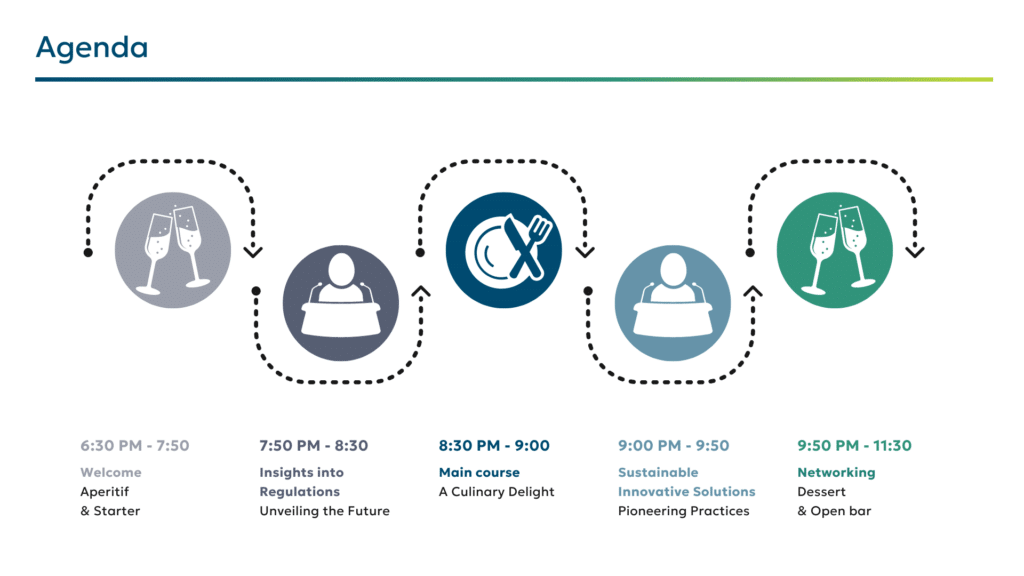 Agenda

6:30 PM - 7:50
Welcome
Aperitif
& Starter

7:50 PM - 8:30
Insights into Regulations
Unveiling the Future

8:30 PM - 9:00
Main course
A Culinary Delight

9:00 PM - 9:50
Sustainable Innovative Solutions
Pioneering Practices

9:50 PM - 11:30
Networking
Dessert
& Open bar